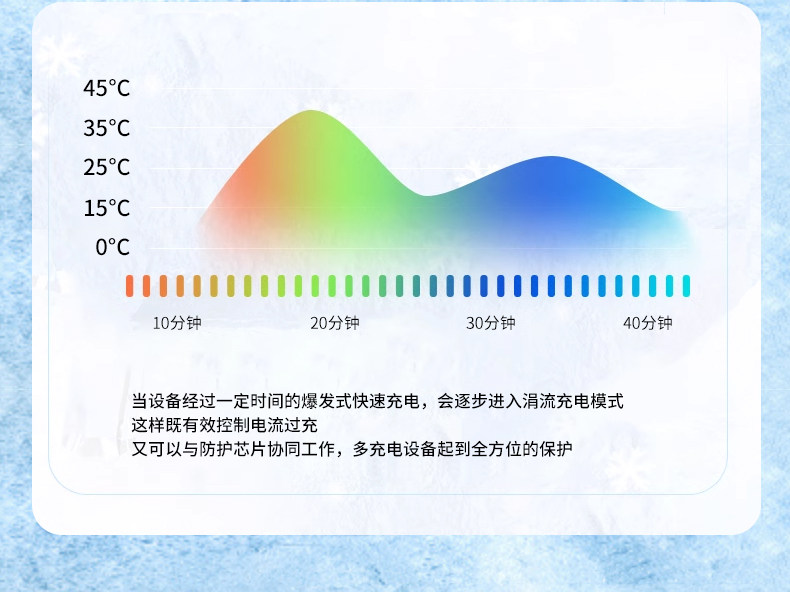 45°C
35°C
25°C
15°C
0°C

10分钟 20分钟 30分钟 40分钟

当设备经过一定时间的爆发式快速充电，会逐步进入涓流充电模式
这样既有效控制电流过充
又可以与防护芯片协同工作，多充电设备起到全方位的保护